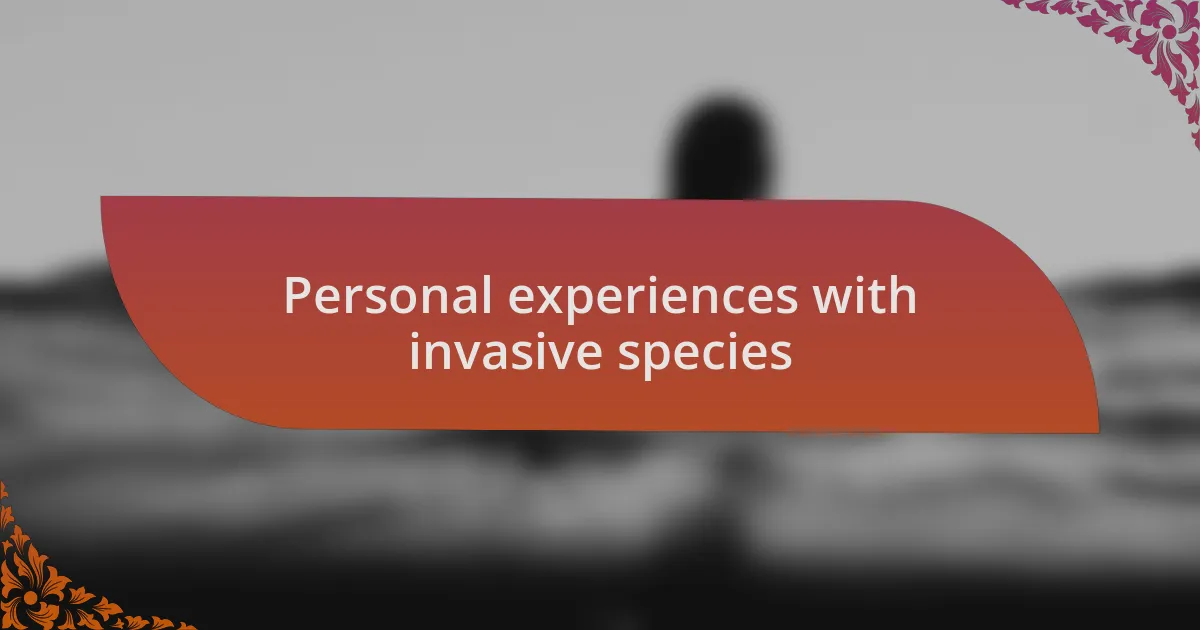 Personal experiences with invasive species